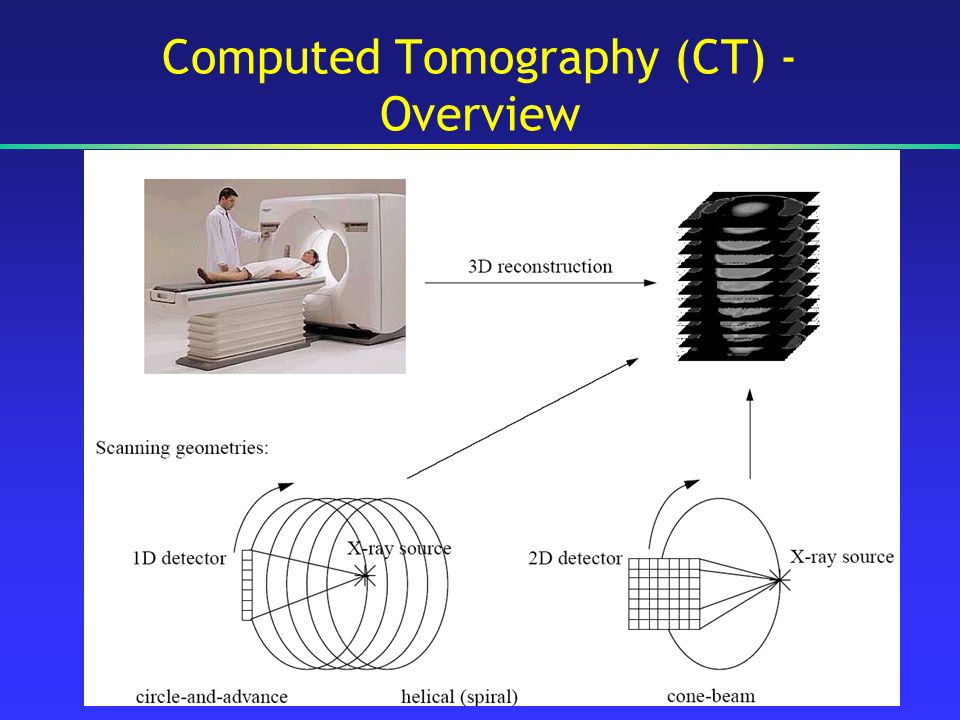 Computed Tomography (CT) - Overview

3D reconstruction

Scanning geometries:

1D detector

X-ray source

2D detector

X-ray source

circle-and-advance

helical (spiral)

cone-beam